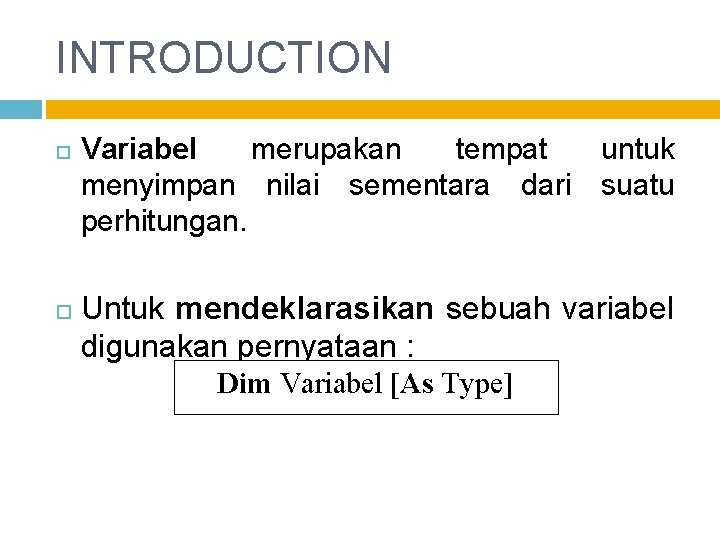 INTRODUCTION

Variabel merupakan tempat untuk menyimpan nilai sementara dari suatu perhitungan.

Untuk mendeklarasikan sebuah variabel digunakan pernyataan :

Dim Variabel [As Type]